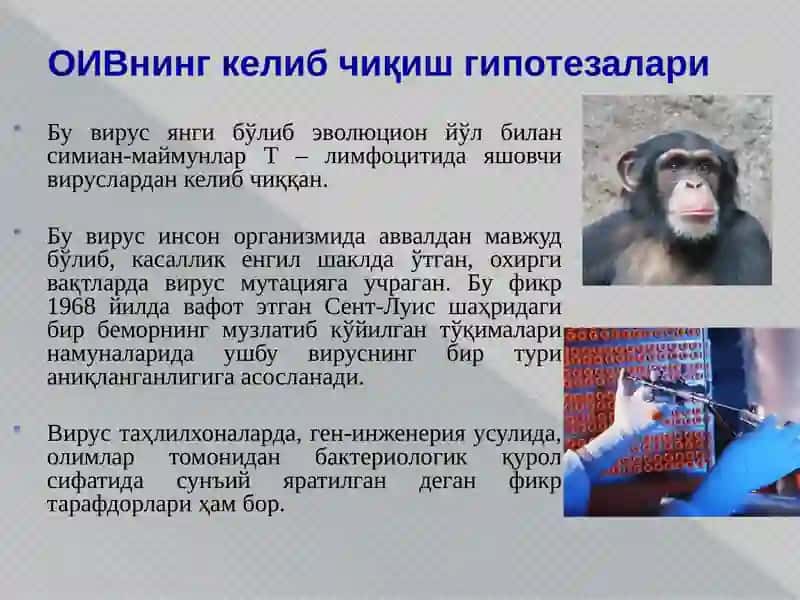 ОИВнинг келиб чиқиш гипотезалари

Бу вирус янги бўлиб эволюцион йўл билан симиан-маймунлар Т – лимфоцитида яшовчи вируслардан келиб чиққан.

Бу вирус инсон организмида аввалдан мавжуд бўлиб, касаллик енгил шаклда ўтган, охирги вақтларда вирус мутацияга учраган. Бу фикр 1968 йилда вафот этган Сент-Луис шаҳридаги бир беморнинг музлатиб қўйилган тўқималари намуналарида ушбу вируснинг бир тури аниқланганлигига асосланади.

Вирус таҳлилхоналарда, ген-инженерия усулида, олимлар томонидан бактериологик қурол сифатида сунъий яратилган деган фикр тарафдорлари ҳам бор.